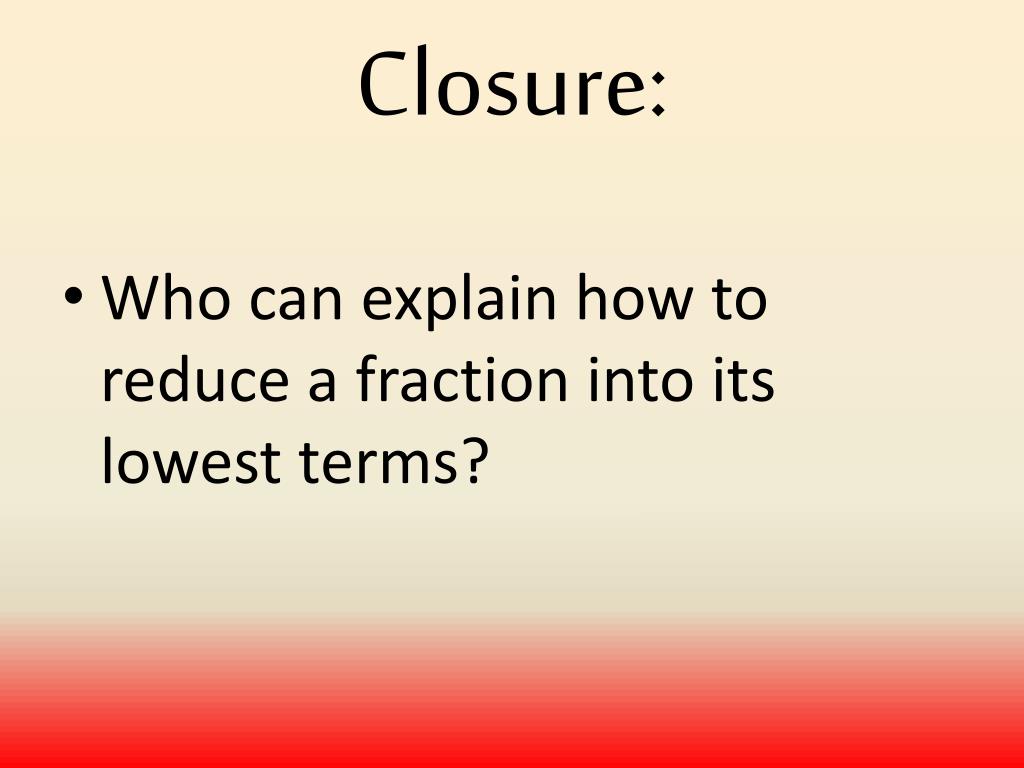 Closure:

• Who can explain how to reduce a fraction into its lowest terms?